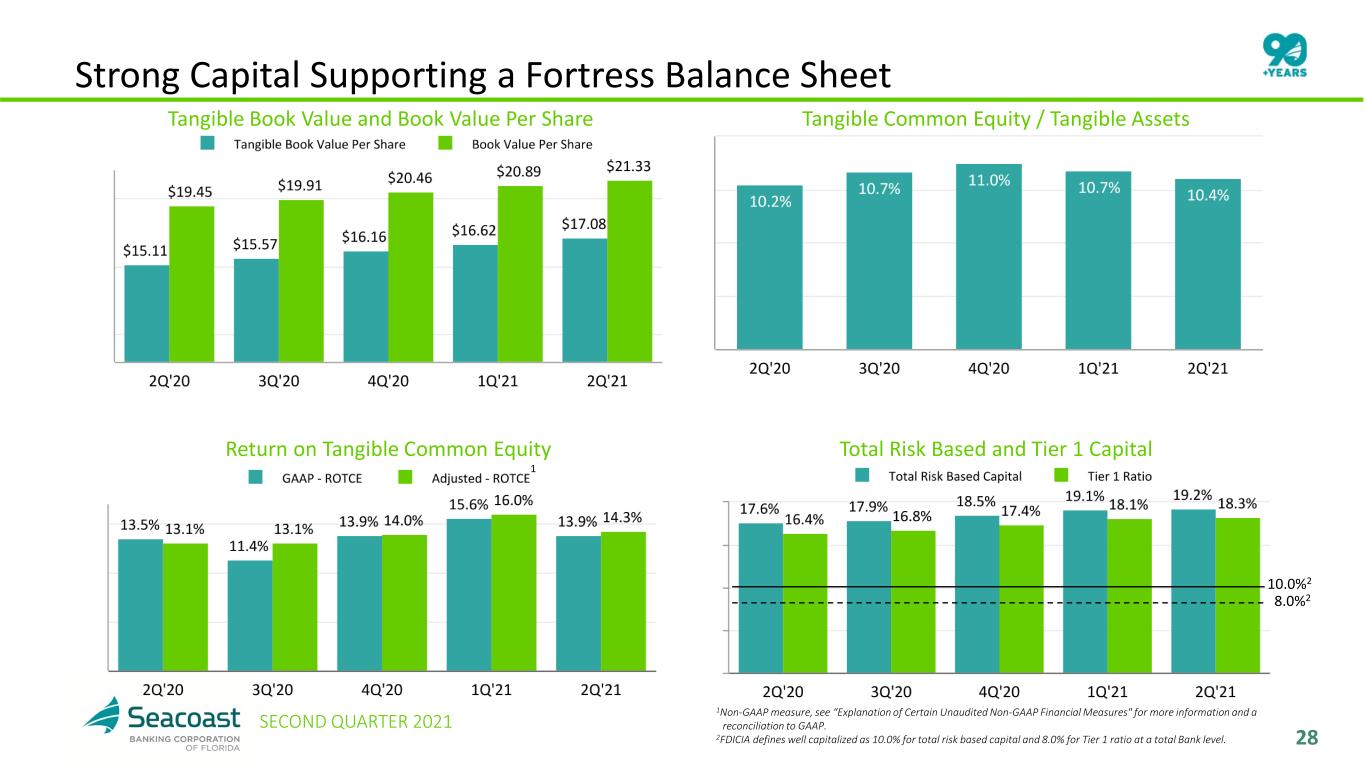 Strong Capital Supporting a Fortress Balance Sheet

90 +YEARS

Tangible Book Value and Book Value Per Share

Tangible Book Value Per Share  Book Value Per Share

$15.11 $19.45 $15.57 $19.91 $16.16 $20.46 $16.62 $20.89 $17.08 $21.33

2Q'20 3Q'20 4Q'20 1Q'21 2Q'21

Tangible Common Equity / Tangible Assets

10.2% 10.7% 11.0% 10.7% 10.4%

2Q'20 3Q'20 4Q'20 1Q'21 2Q'21

Return on Tangible Common Equity

GAAP - ROTCE  Adjusted - ROTCE$^1$

13.5% 13.1% 11.4% 13.1% 13.9% 14.0% 15.6% 16.0% 13.9% 14.3%

2Q'20 3Q'20 4Q'20 1Q'21 2Q'21

Total Risk Based and Tier 1 Capital

Total Risk Based Capital  Tier 1 Ratio

17.6% 16.4% 17.9% 16.8% 18.5% 17.4% 19.1% 18.1% 19.2% 18.3%

10.0%$^2$
8.0%$^2$

2Q'20 3Q'20 4Q'20 1Q'21 2Q'21

Seacoast BANKING CORPORATION OF FLORIDA

SECOND QUARTER 2021

$^1$Non-GAAP measure, see "Explanation of Certain Unaudited Non-GAAP Financial Measures" for more information and a reconciliation to GAAP.
$^2$FDICIA defines well capitalized as 10.0% for total risk based capital and 8.0% for Tier 1 ratio at a total Bank level.

28